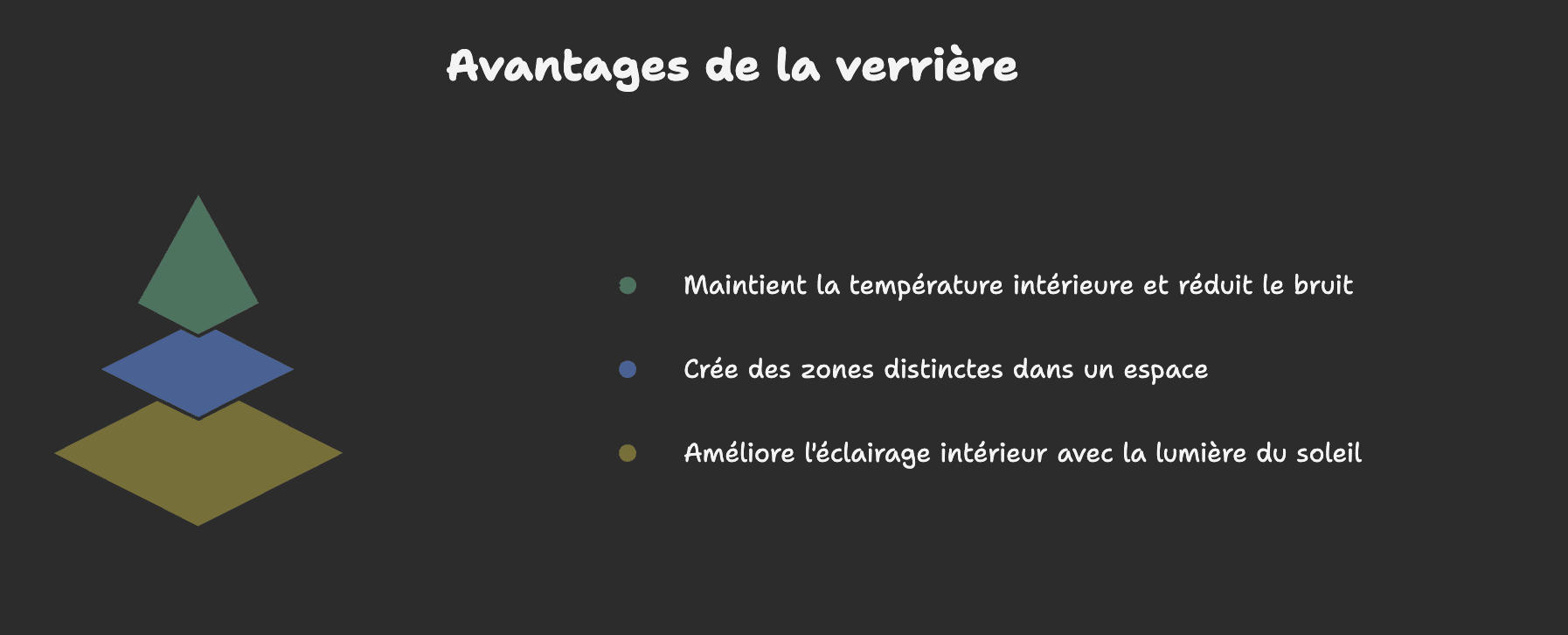 Avantages de la verrière

Maintient la température intérieure et réduit le bruit

Crée des zones distinctes dans un espace

Améliore l'éclairage intérieur avec la lumière du soleil